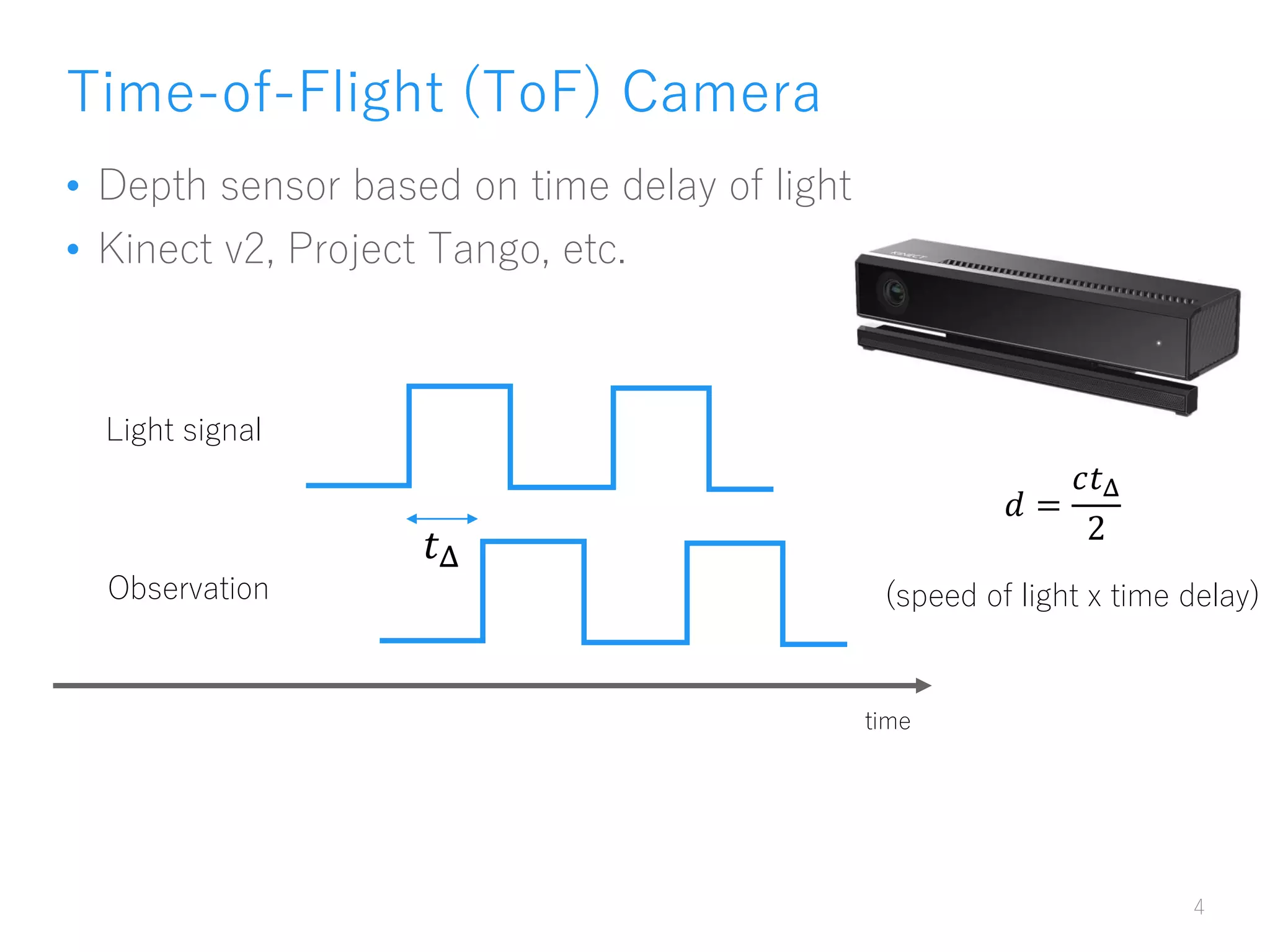 Time-of-Flight (ToF) Camera

• Depth sensor based on time delay of light
• Kinect v2, Project Tango, etc.

KINECT

Light signal

$t_\Delta$

Observation

$d = \frac{ct_\Delta}{2}$

(speed of light x time delay)

time

4